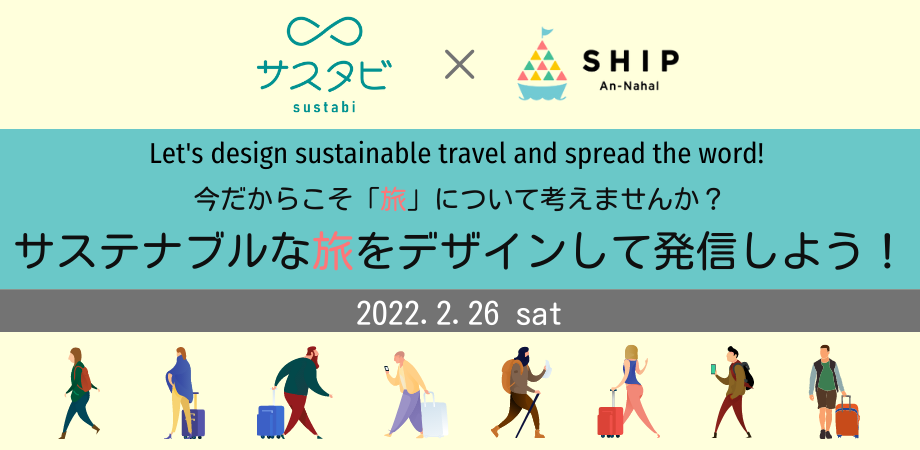 サスタビ
sustabi
×
SHIP
An-Nahal

Let's design sustainable travel and spread the word!
今だからこそ「旅」について考えませんか？
サステナブルな旅をデザインして発信しよう！

2022. 2. 26 sat